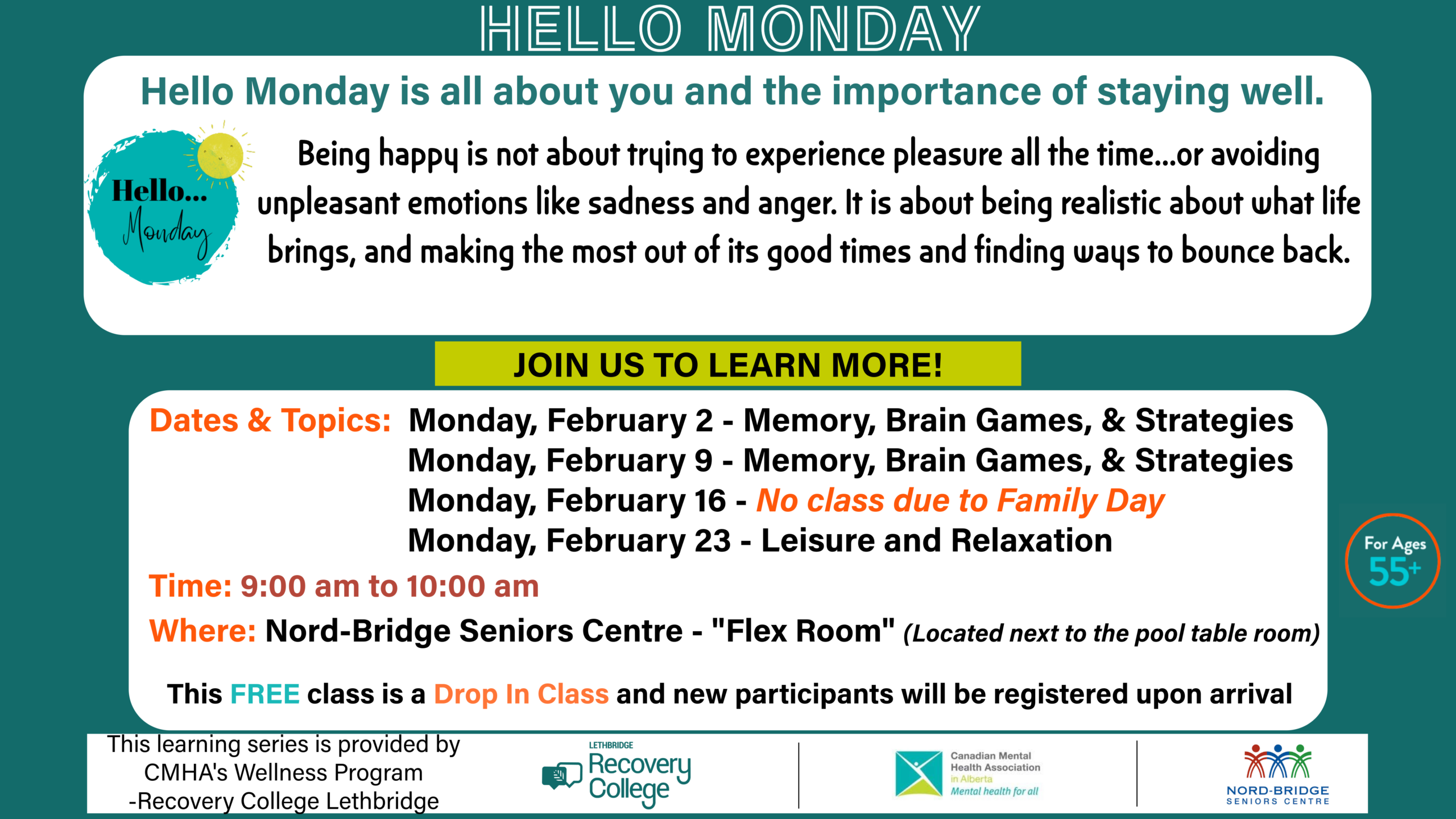 HELLO MONDAY

Hello Monday is all about you and the importance of staying well.

Hello... Monday

Being happy is not about trying to experience pleasure all the time...or avoiding unpleasant emotions like sadness and anger. It is about being realistic about what life brings, and making the most out of its good times and finding ways to bounce back.

JOIN US TO LEARN MORE!

Dates & Topics: Monday, February 2 - Memory, Brain Games, & Strategies
Monday, February 9 - Memory, Brain Games, & Strategies
Monday, February 16 - No class due to Family Day
Monday, February 23 - Leisure and Relaxation

Time: 9:00 am to 10:00 am

Where: Nord-Bridge Seniors Centre - "Flex Room" (Located next to the pool table room)

This FREE class is a Drop In Class and new participants will be registered upon arrival

For Ages 55+

This learning series is provided by CMHA's Wellness Program -Recovery College Lethbridge

LETHBRIDGE Recovery College

Canadian Mental Health Association in Alberta Mental health for all

NORD-BRIDGE SENIORS CENTRE